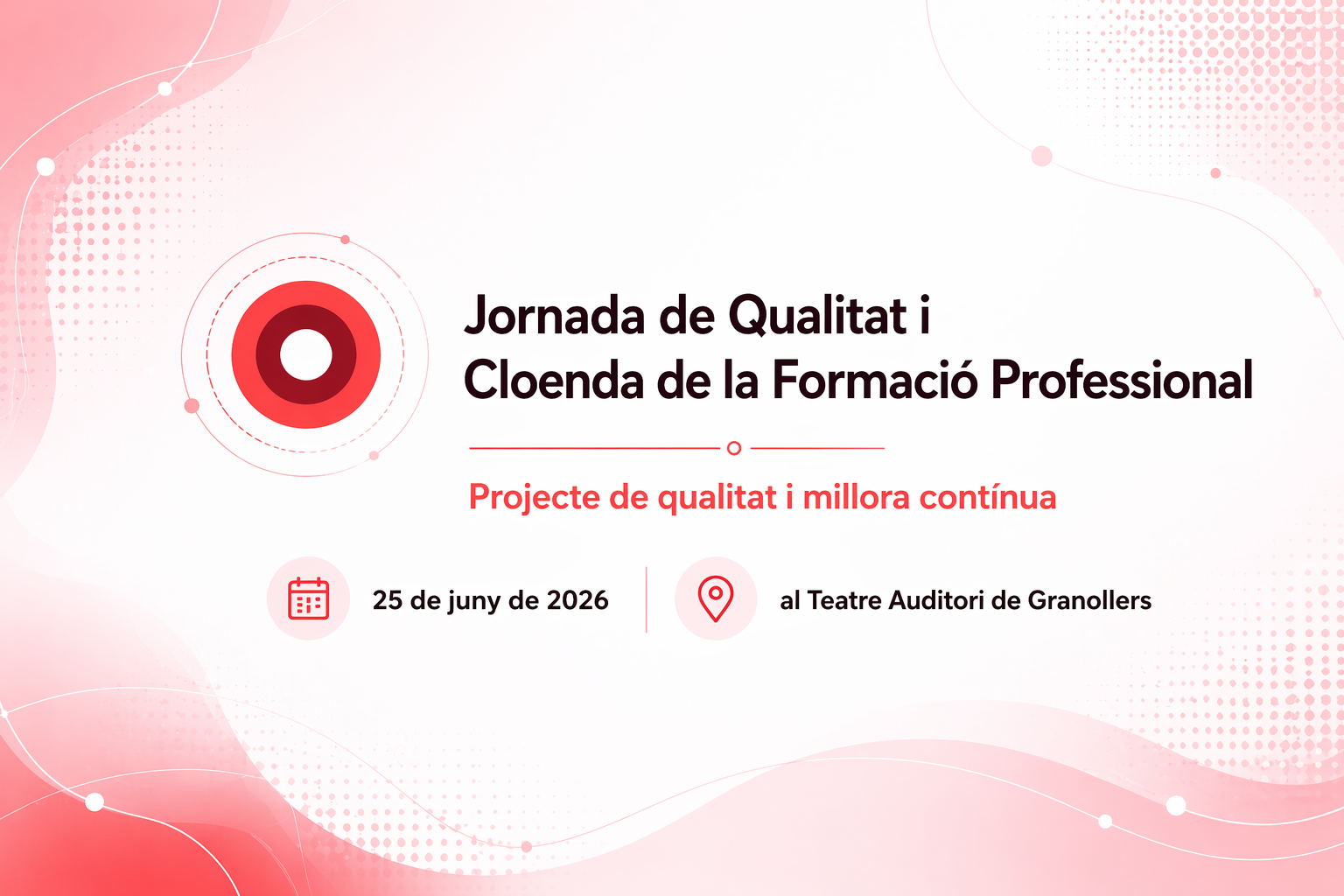 Jornada de Qualitat i
Cloenda de la Formació Professional

Projecte de qualitat i millora contínua

25 de juny de 2026

al Teatre Auditori de Granollers